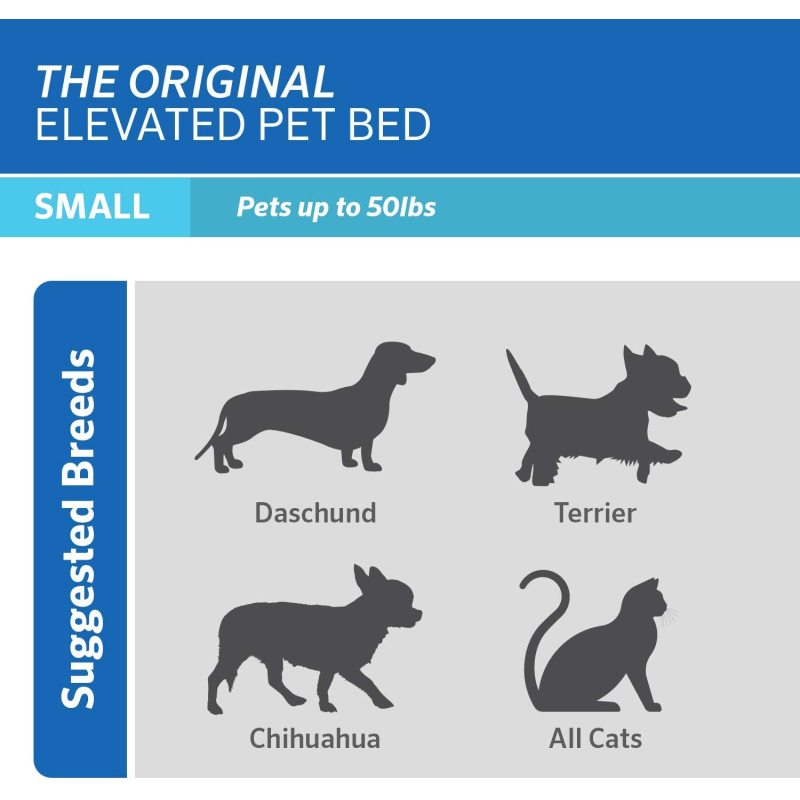 THE ORIGINAL
ELEVATED PET BED

SMALL

Pets up to 50lbs

Suggested Breeds

Daschund

Terrier

Chihuahua

All Cats